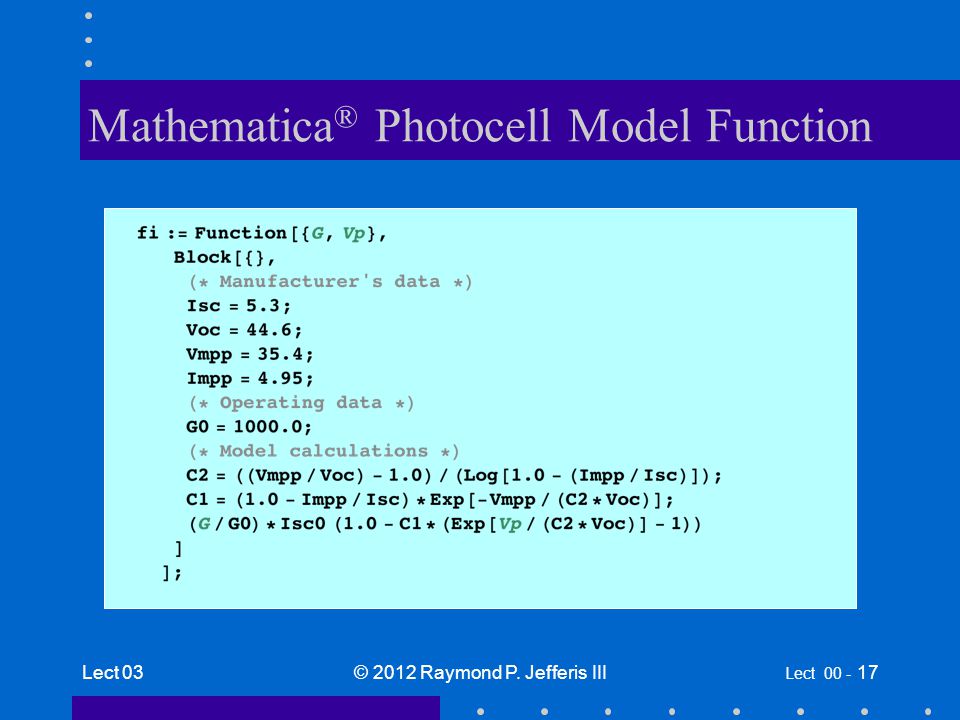 Mathematica® Photocell Model Function

fi := Function[{G, Vp},
Block[{},
(* Manufacturer's data *)
Isc = 5.3;
Voc = 44.6;
Vmpp = 35.4;
Impp = 4.95;
(* Operating data *)
G0 = 1000.0;
(* Model calculations *)
C2 = ((Vmpp / Voc) - 1.0) / (Log[1.0 - (Impp / Isc)]);
C1 = (1.0 - Impp / Isc) * Exp[-Vmpp / (C2 * Voc)];
(G / G0) * Isc0 (1.0 - C1 * (Exp[Vp / (C2 * Voc)] - 1))
]
];

Lect 03

© 2012 Raymond P. Jefferis III

Lect 00 - 17